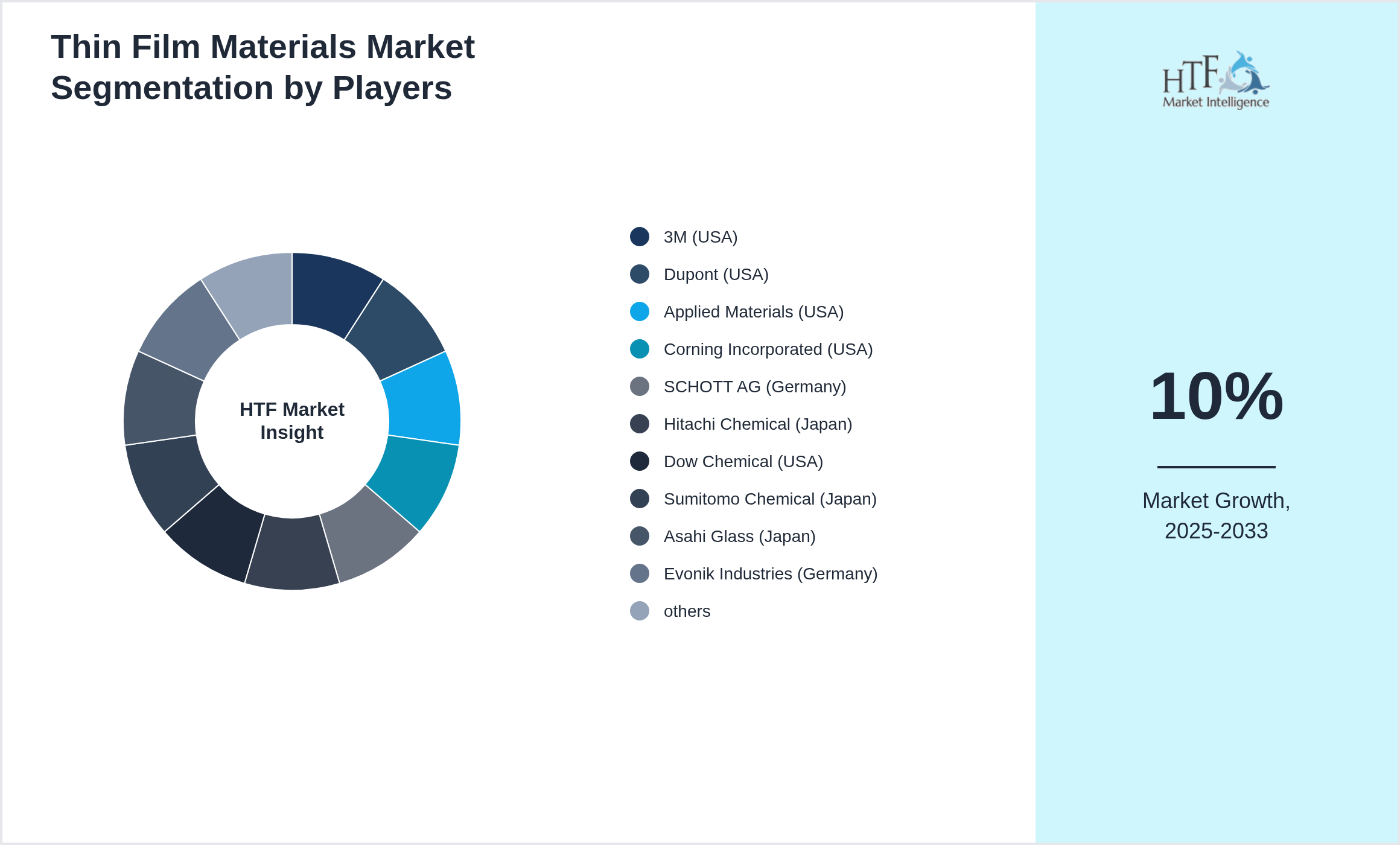 Thin Film Materials Market Segmentation by Players

HTF Market Insight

3M (USA)
Dupont (USA)
Applied Materials (USA)
Corning Incorporated (USA)
SCHOTT AG (Germany)
Hitachi Chemical (Japan)
Dow Chemical (USA)
Sumitomo Chemical (Japan)
Asahi Glass (Japan)
Evonik Industries (Germany)
others

HTF Market Intelligence

10%

Market Growth, 2025-2033